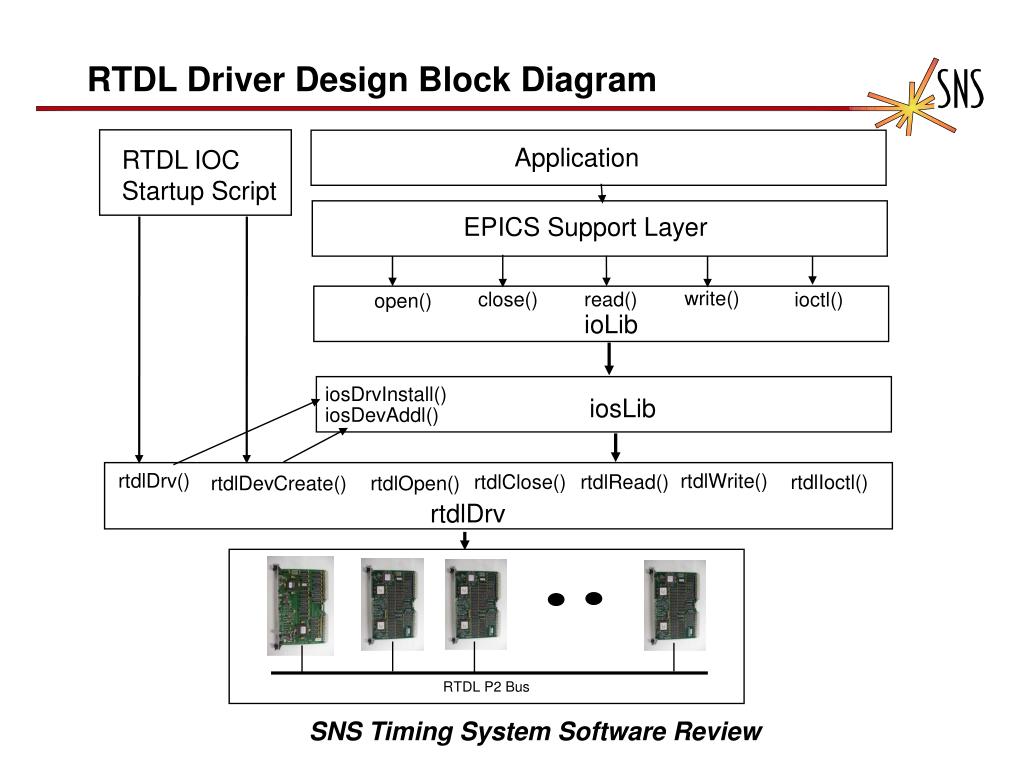 RTDL Driver Design Block Diagram

SNS

RTDL IOC Startup Script

Application

EPICS Support Layer

open() close() read() write() ioctl()
ioLib

iosDrvInstall()
iosDevAddl()
iosLib

rtdlDrv() rtdlDevCreate() rtdlOpen() rtdlClose() rtdlRead() rtdlWrite() rtdlIoctl()
rtdlDrv

RTDL P2 Bus

SNS Timing System Software Review